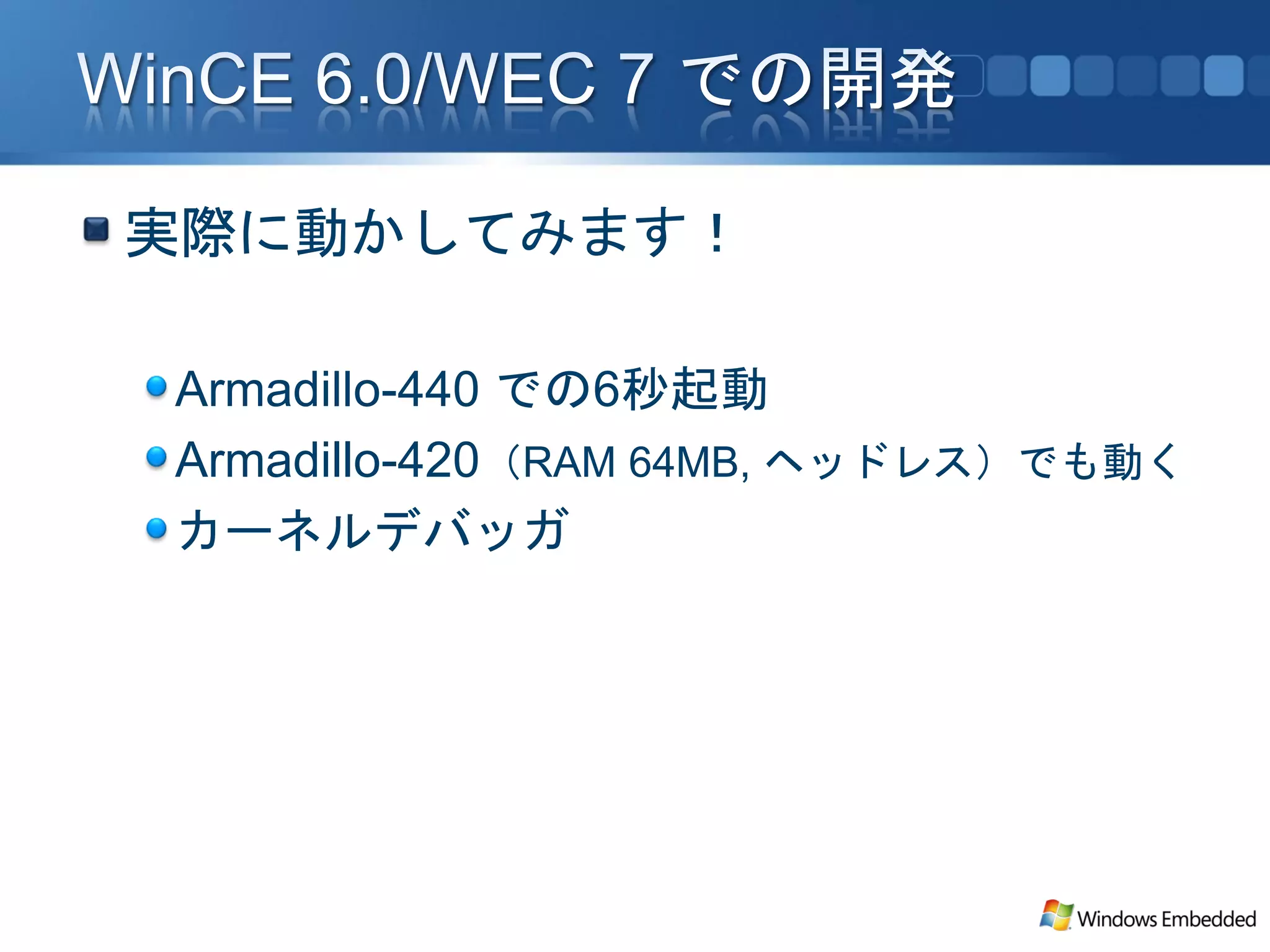 WinCE 6.0/WEC 7 での開発

実際に動かしてみます！

Armadillo-440 での6秒起動
Armadillo-420（RAM 64MB, ヘッドレス）でも動く
カーネルデバッガ

Windows Embedded